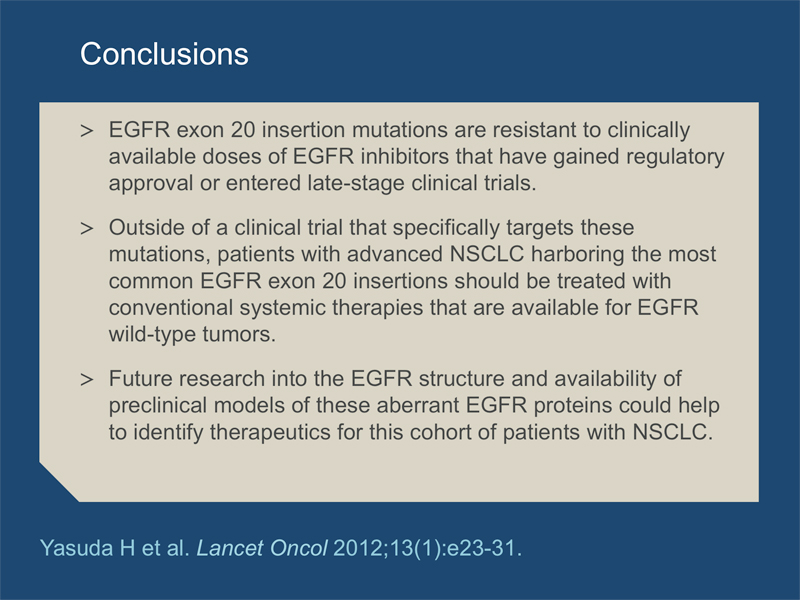 Conclusions

> EGFR exon 20 insertion mutations are resistant to clinically available doses of EGFR inhibitors that have gained regulatory approval or entered late-stage clinical trials.

> Outside of a clinical trial that specifically targets these mutations, patients with advanced NSCLC harboring the most common EGFR exon 20 insertions should be treated with conventional systemic therapies that are available for EGFR wild-type tumors.

> Future research into the EGFR structure and availability of preclinical models of these aberrant EGFR proteins could help to identify therapeutics for this cohort of patients with NSCLC.

Yasuda H et al. Lancet Oncol 2012;13(1):e23-31.